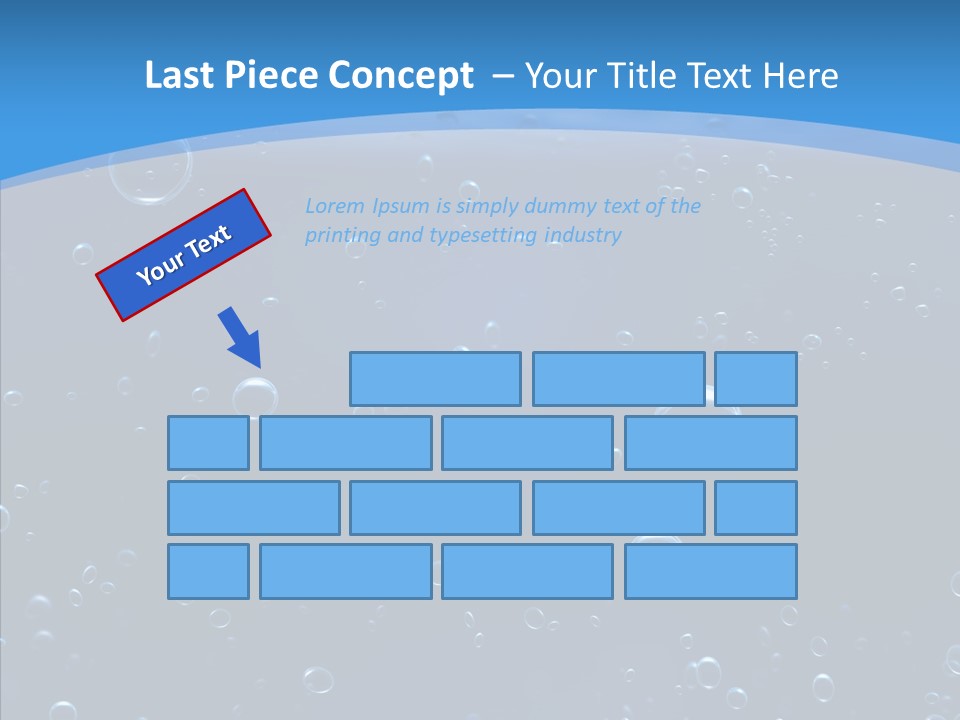 Last Piece Concept – Your Title Text Here

Your Text

Lorem Ipsum is simply dummy text of the printing and typesetting industry